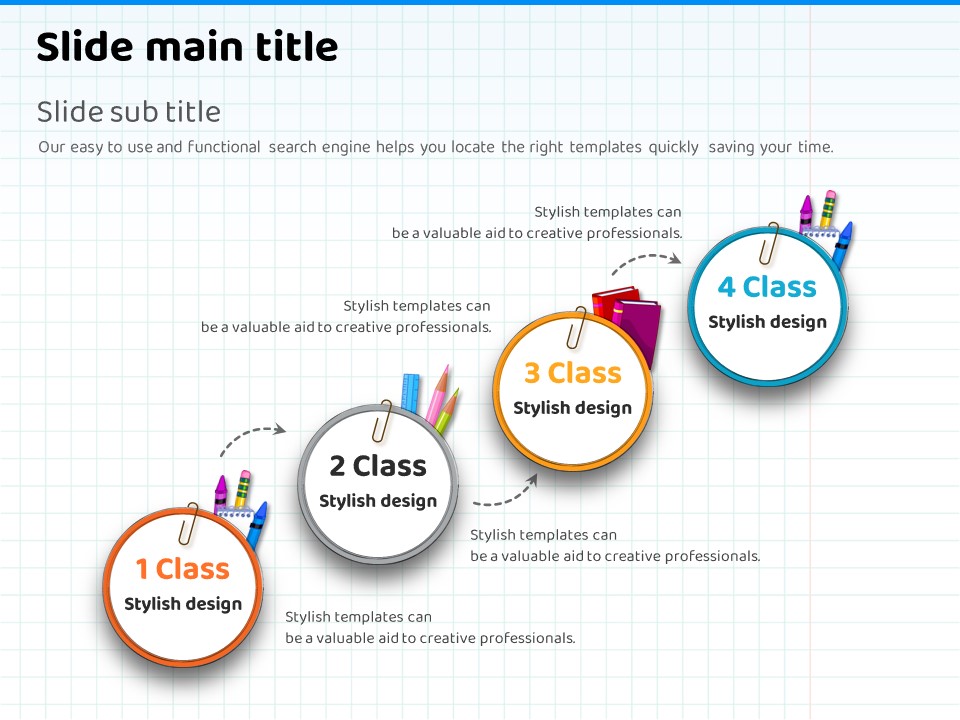 Slide main title

Slide sub title

Our easy to use and functional search engine helps you locate the right templates quickly saving your time.

Stylish templates can be a valuable aid to creative professionals.

4 Class
Stylish design

Stylish templates can be a valuable aid to creative professionals.

3 Class
Stylish design

2 Class
Stylish design

Stylish templates can be a valuable aid to creative professionals.

1 Class
Stylish design

Stylish templates can be a valuable aid to creative professionals.